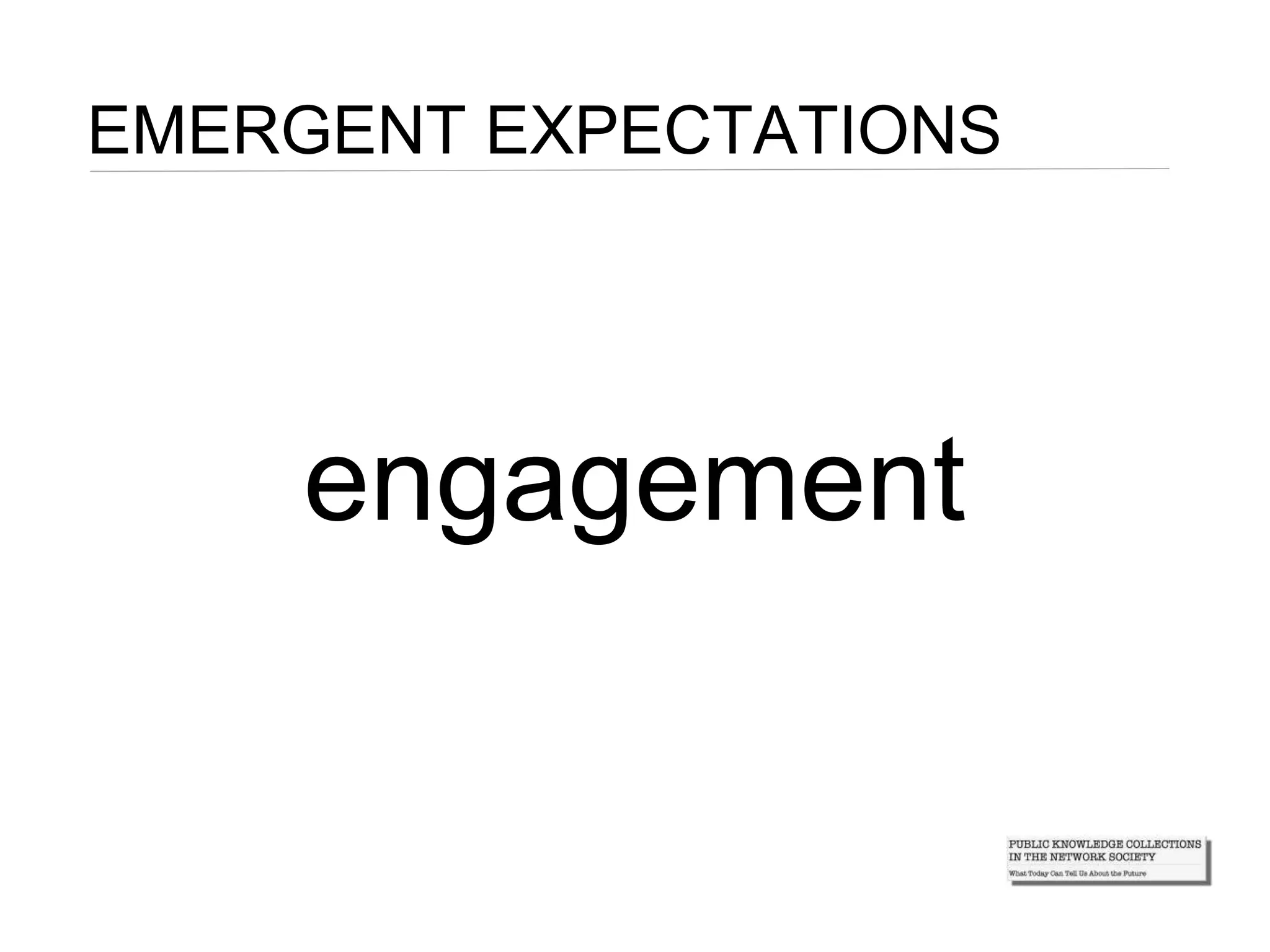 EMERGENT EXPECTATIONS

engagement

PUBLIC KNOWLEDGE COLLECTIONS
IN THE NETWORK SOCIETY
What Today Can Tell Us About the Future